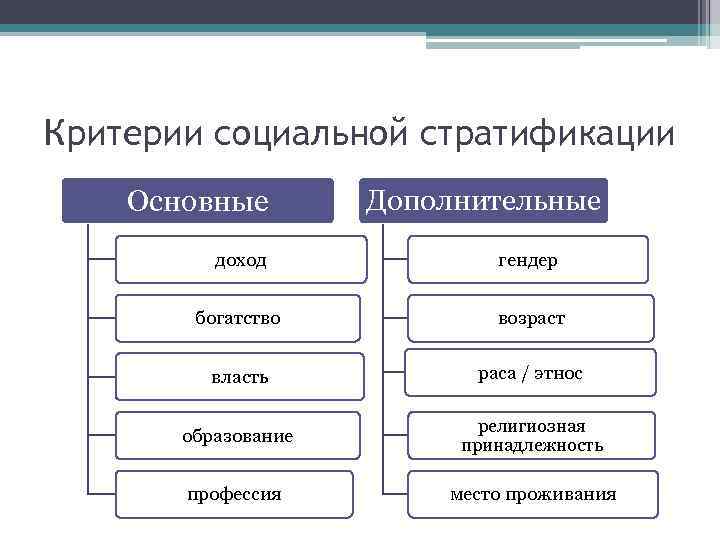 Критерии социальной стратификации

Основные

доход

богатство

власть

образование

профессия

Дополнительные

гендер

возраст

раса / этнос

религиозная принадлежность

место проживания